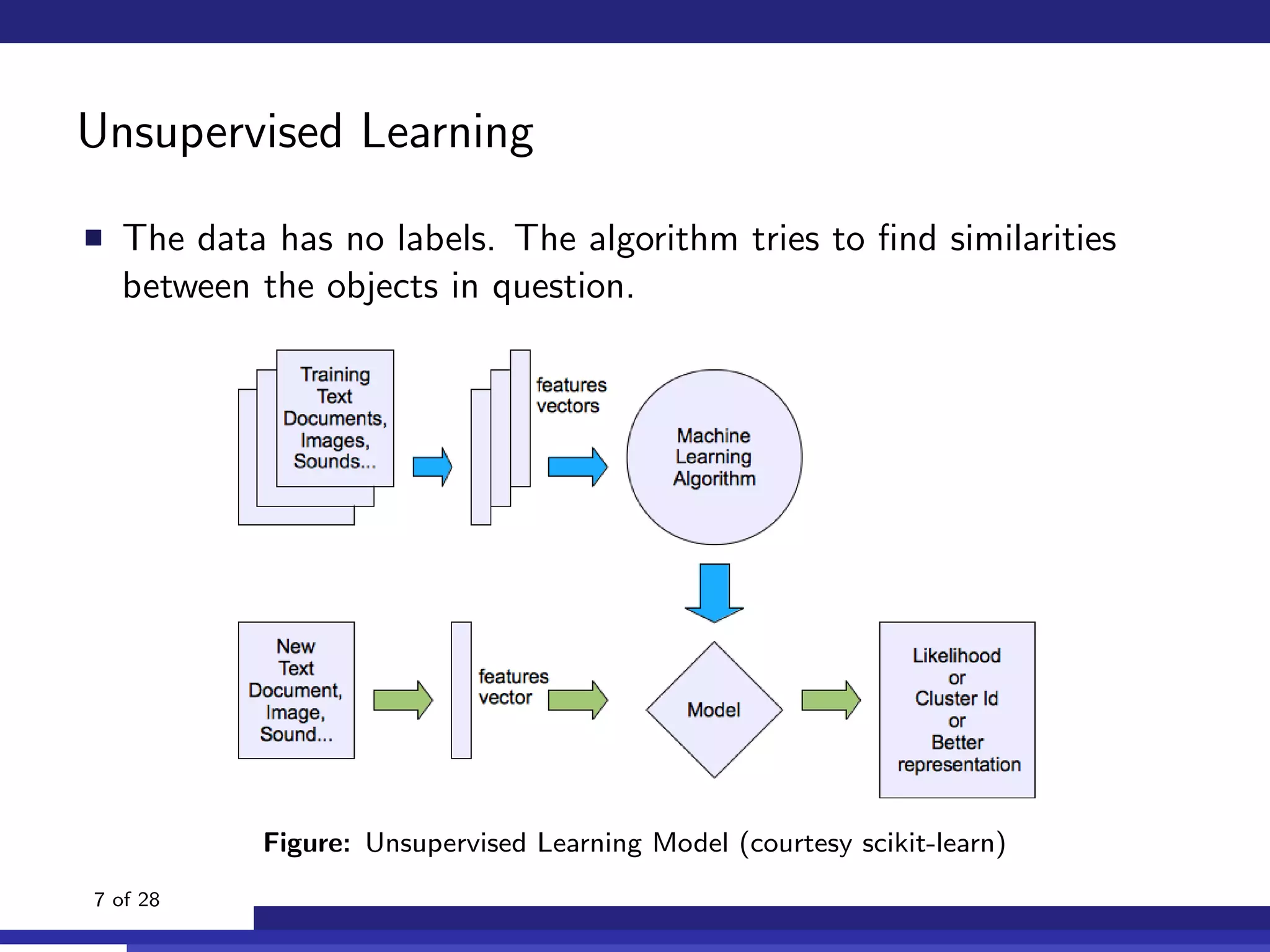 Unsupervised Learning

■ The data has no labels. The algorithm tries to find similarities between the objects in question.

Training Text Documents, Images, Sounds...

features vectors

Machine Learning Algorithm

New Text Document, Image, Sound...

features vector

Model

Likelihood or Cluster Id or Better representation

**Figure:** Unsupervised Learning Model (courtesy scikit-learn)

7 of 28